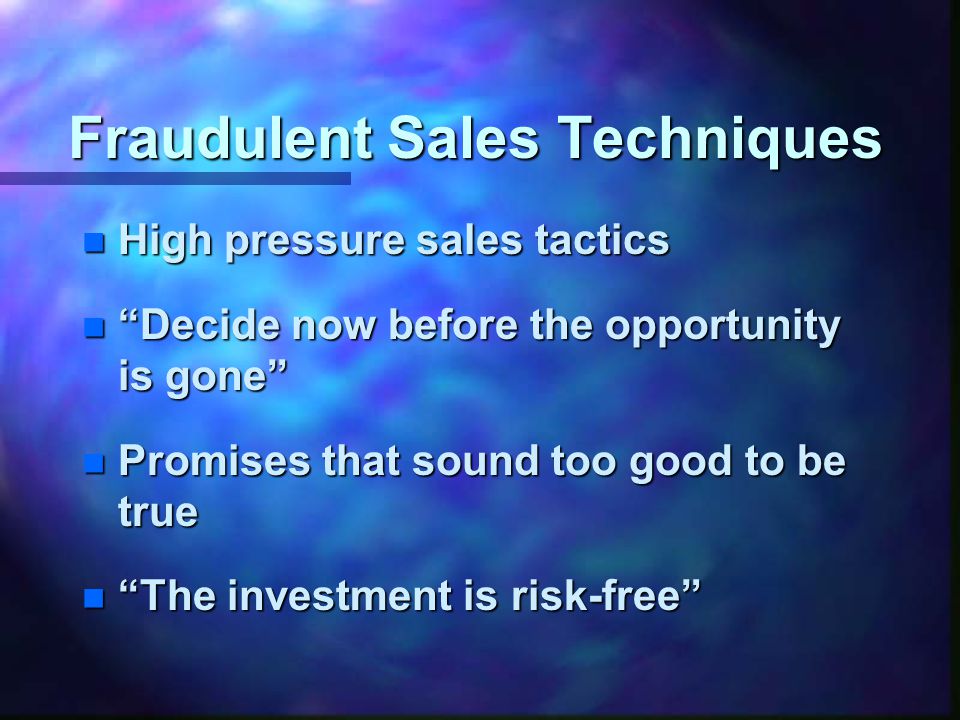 Fraudulent Sales Techniques

- High pressure sales tactics
- “Decide now before the opportunity is gone”
- Promises that sound too good to be true
- “The investment is risk-free”